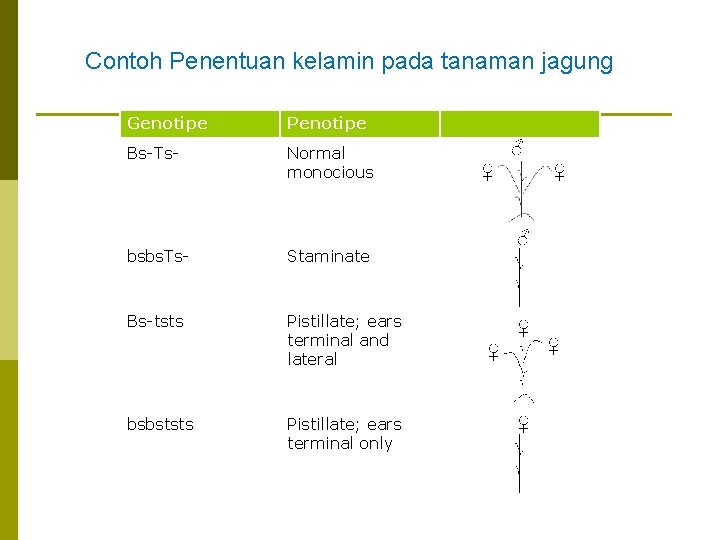 Contoh Penentuan kelamin pada tanaman jagung

| Genotipe | Penotipe | |
|---|---|---|
| Bs-Ts- | Normal monocious | ♂ ♀ ♀ |
| bsbsTs- | Staminate | ♂ |
| Bs-tsts | Pistillate; ears terminal and lateral | ♀ ♀ ♀ |
| bsbststs | Pistillate; ears terminal only | ♀ |